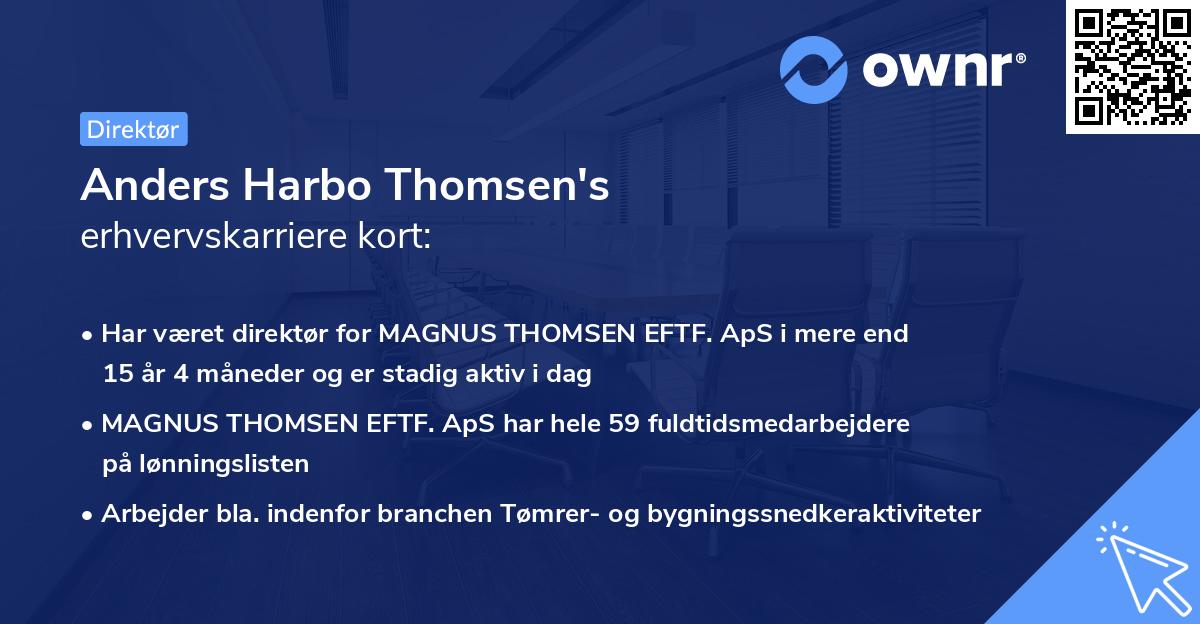 ownr®

Direktør

Anders Harbo Thomsen's erhvervskarriere kort:

• Har været direktør for MAGNUS THOMSEN EFTF. ApS i mere end 15 år 4 måneder og er stadig aktiv i dag

• MAGNUS THOMSEN EFTF. ApS har hele 59 fuldtidsmedarbejdere på lønningslisten

• Arbejder bla. indenfor branchen Tømrer- og bygningssnedkeraktiviteter